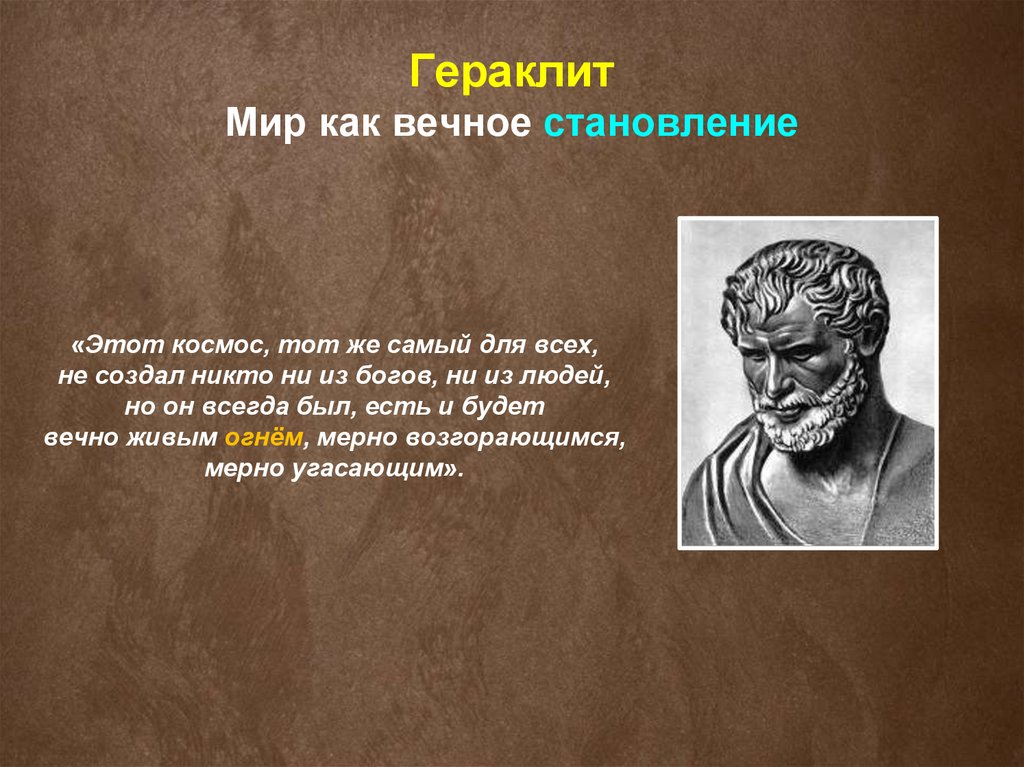 Гераклит
Мир как вечное становление

«Этот космос, тот же самый для всех, не создал никто ни из богов, ни из людей, но он всегда был, есть и будет вечно живым огнём, мерно возгорающимся, мерно угасающим».